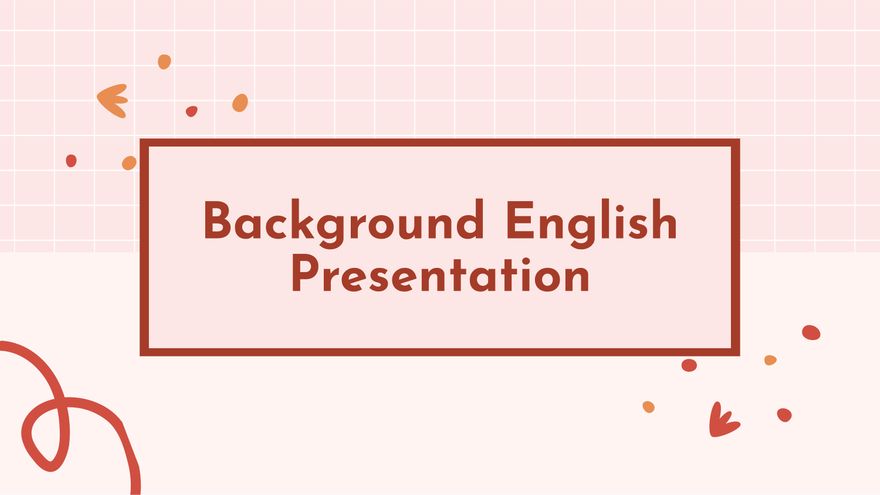 Background English Presentation